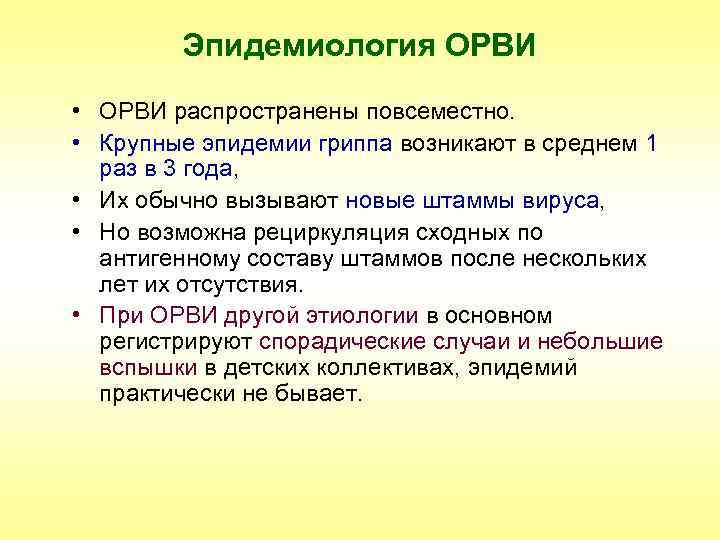 Эпидемиология ОРВИ

• ОРВИ распространены повсеместно.
• Крупные эпидемии гриппа возникают в среднем 1 раз в 3 года,
• Их обычно вызывают новые штаммы вируса,
• Но возможна рециркуляция сходных по антигенному составу штаммов после нескольких лет их отсутствия.
• При ОРВИ другой этиологии в основном регистрируют спорадические случаи и небольшие вспышки в детских коллективах, эпидемий практически не бывает.